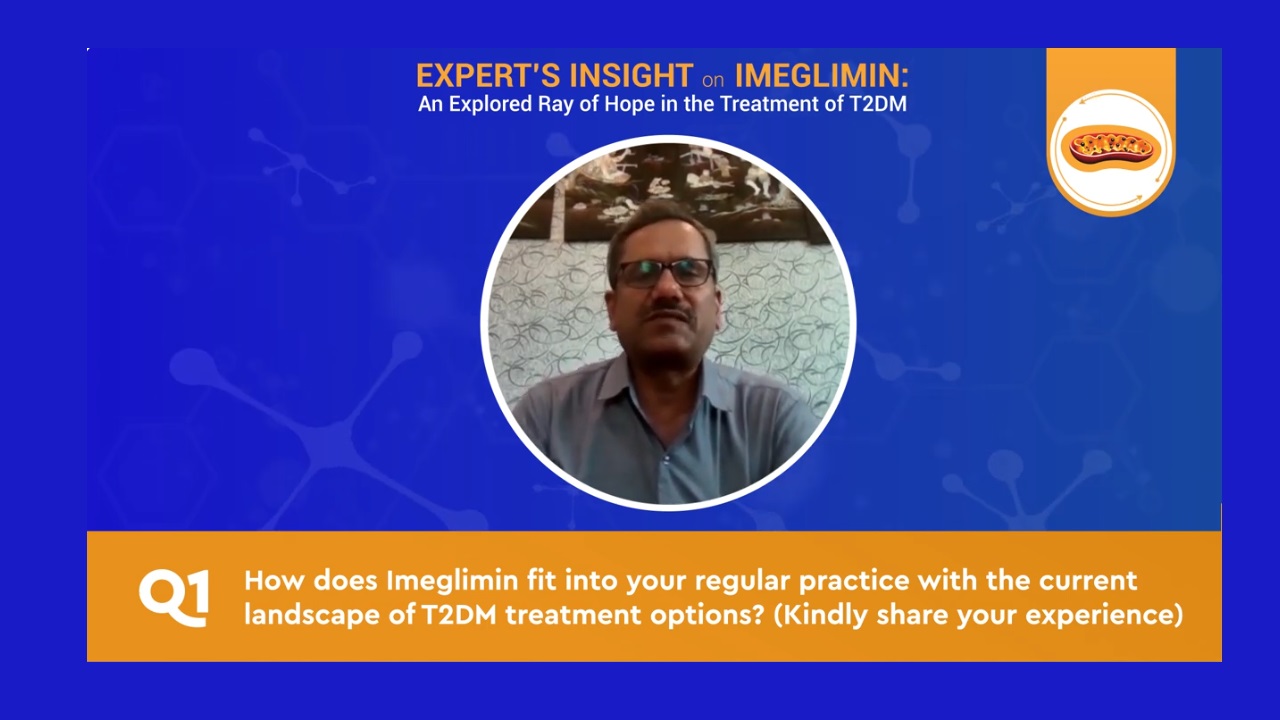 EXPERT'S INSIGHT on IMEGLIMIN:
An Explored Ray of Hope in the Treatment of T2DM

Q1 How does Imeglimin fit into your regular practice with the current landscape of T2DM treatment options? (Kindly share your experience)